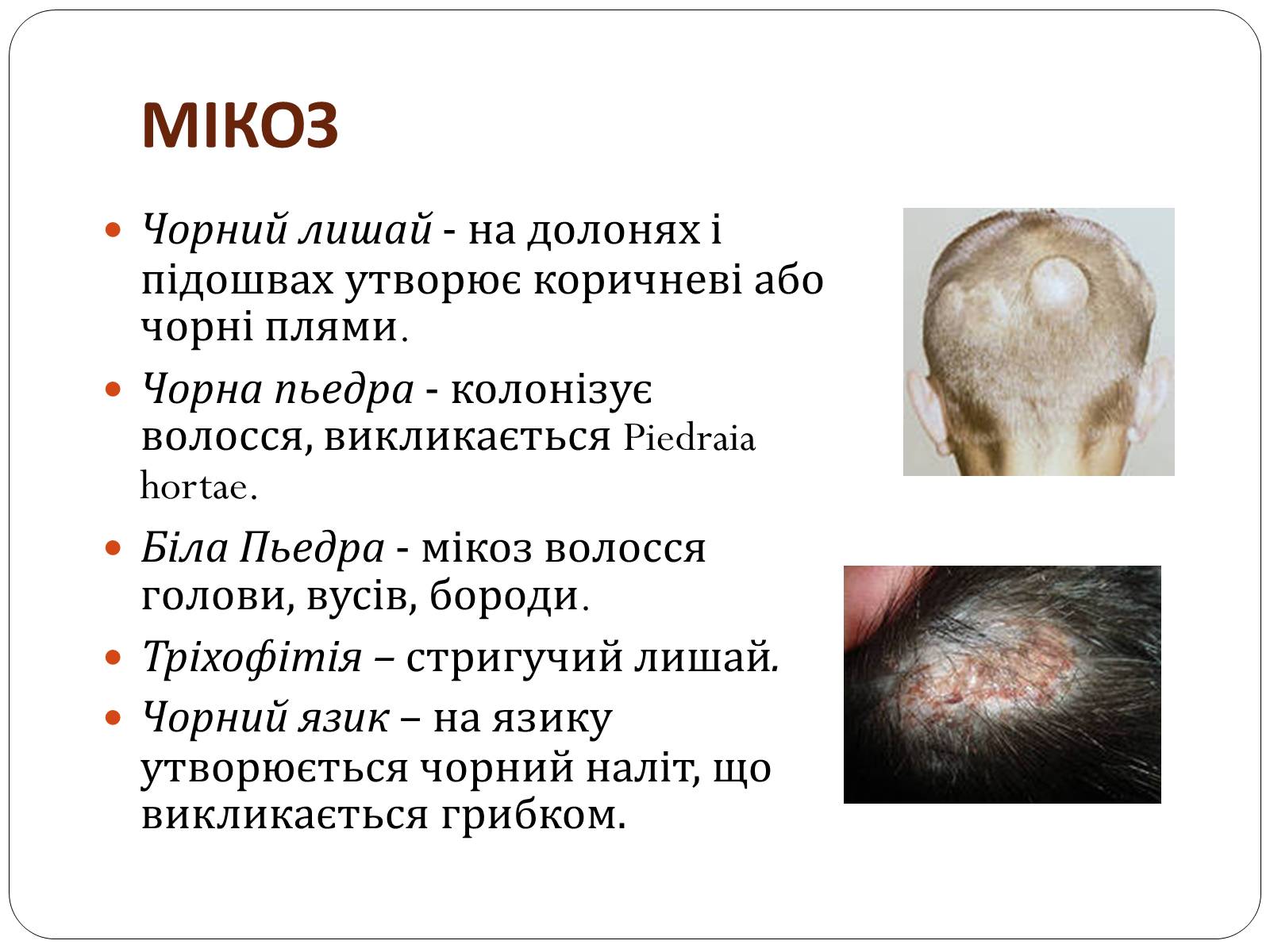 МІКОЗ

Чорний лишай - на долонях і підошвах утворює коричневі або чорні плями.

Чорна пьедра - колонізує волосся, викликається Piedraia hortae.

Біла Пьедра - мікоз волосся голови, вусів, бороди.

Тріхофітія – стригучий лишай.

Чорний язик – на язику утворюється чорний наліт, що викликається грибком.